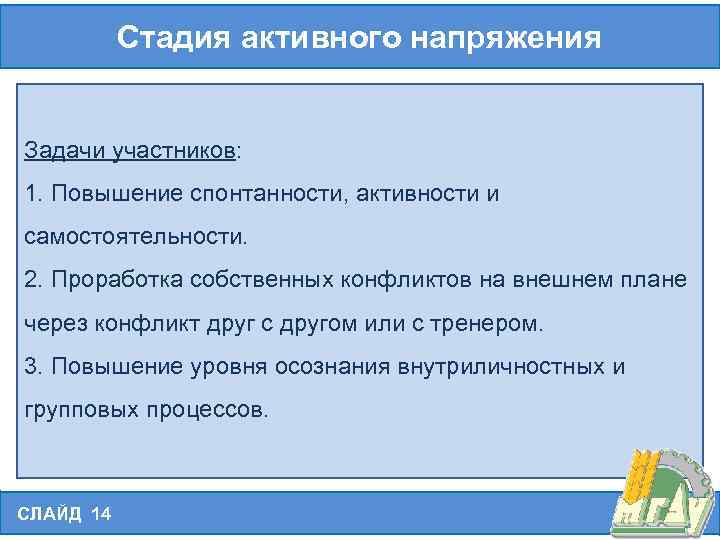 Стадия активного напряжения

Задачи участников:

1. Повышение спонтанности, активности и самостоятельности.

2. Проработка собственных конфликтов на внешнем плане через конфликт друг с другом или с тренером.

3. Повышение уровня осознания внутриличностных и групповых процессов.

СЛАЙД 14

МГАУ